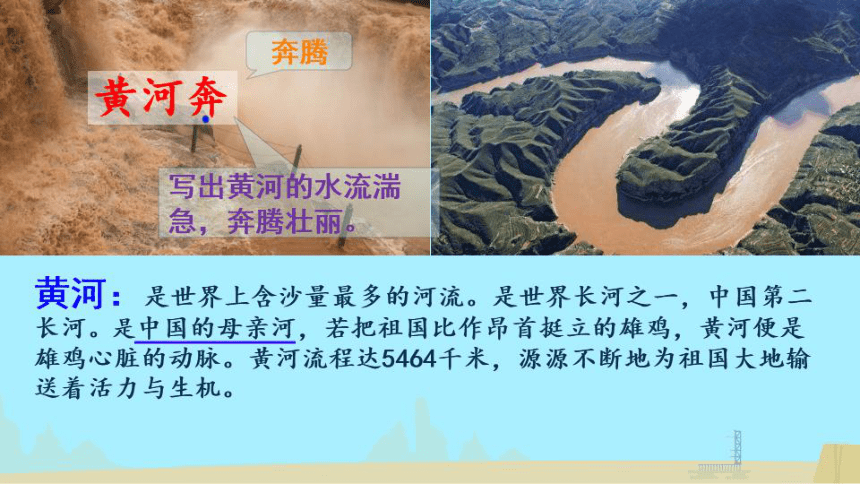 奔腾

黄河奔

写出黄河的水流湍急，奔腾壮丽。

黄河：是世界上含沙量最多的河流。是世界长河之一，中国第二长河。是中国的母亲河，若把祖国比作昂首挺立的雄鸡，黄河便是雄鸡心脏的动脉。黄河流程达5464千米，源源不断地为祖国大地输送着活力与生机。